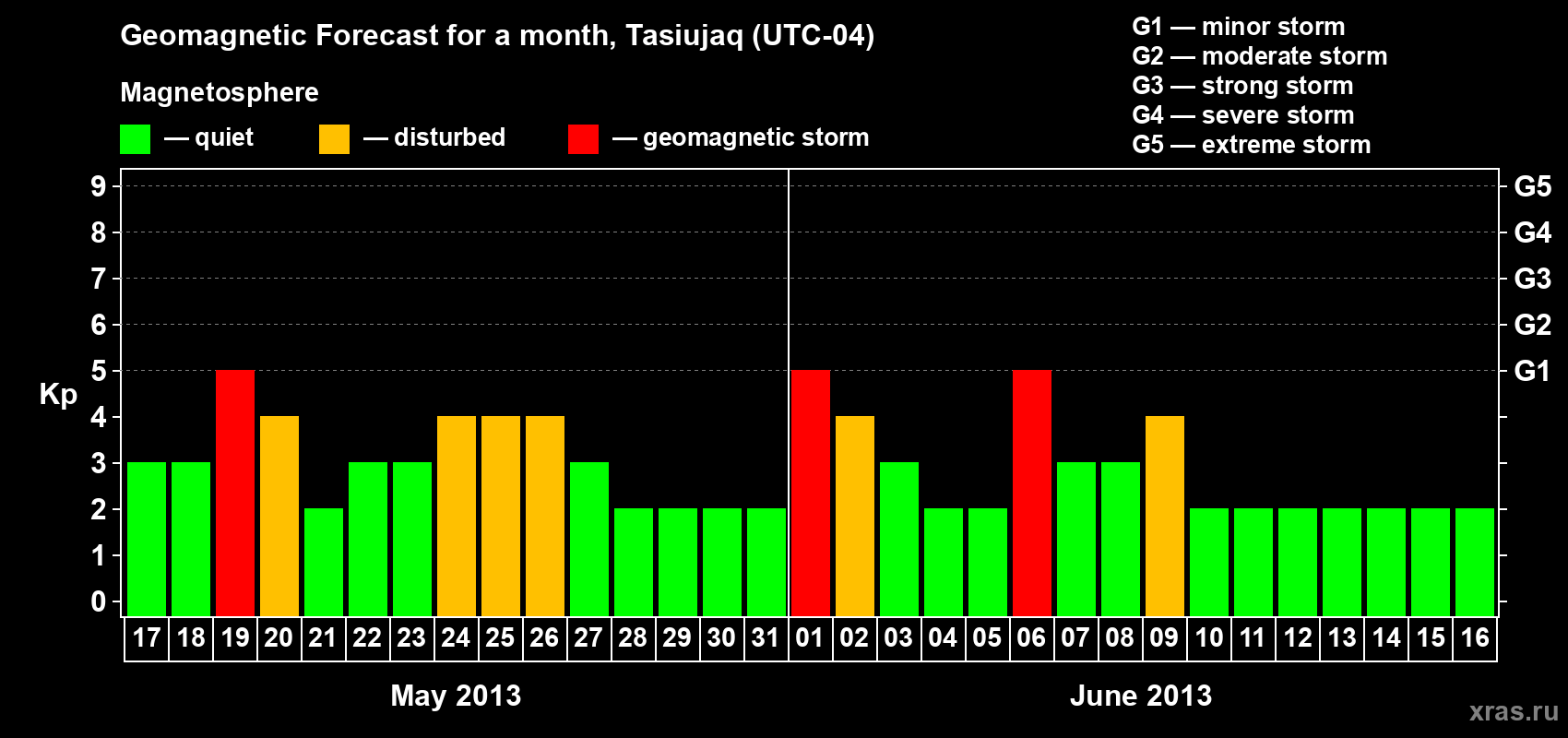 Geomagnetic Forecast for a month, Tasiujaq (UTC-04)

Magnetosphere

— quiet — disturbed — geomagnetic storm

G1 — minor storm
G2 — moderate storm
G3 — strong storm
G4 — severe storm
G5 — extreme storm

Kp

9
8
7
6
5
4
3
2
1
0

G5
G4
G3
G2
G1

17 18 19 20 21 22 23 24 25 26 27 28 29 30 31 01 02 03 04 05 06 07 08 09 10 11 12 13 14 15 16

May 2013

June 2013

xras.ru